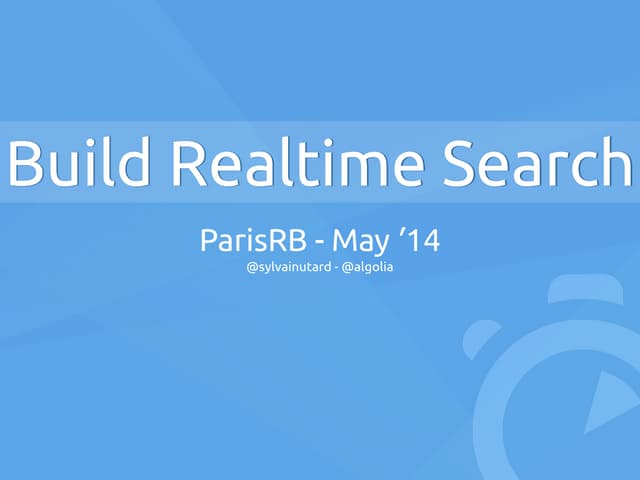 Build Realtime Search

ParisRB - May ’14

@sylvainutard - @algolia